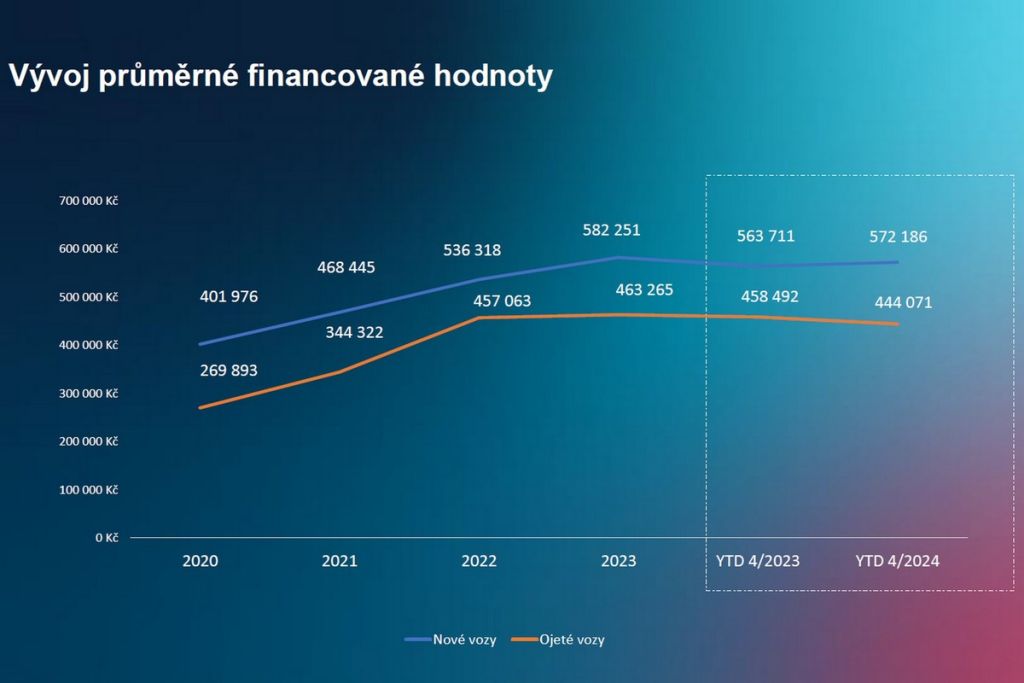 Vývoj průměrné financované hodnoty

700 000 Kč
600 000 Kč
500 000 Kč
400 000 Kč
300 000 Kč
200 000 Kč
100 000 Kč
0 Kč

401 976
468 445
536 318
582 251
563 711
572 186

269 893
344 322
457 063
463 265
458 492
444 071

2020
2021
2022
2023
YTD 4/2023
YTD 4/2024

Nové vozy
Ojeté vozy